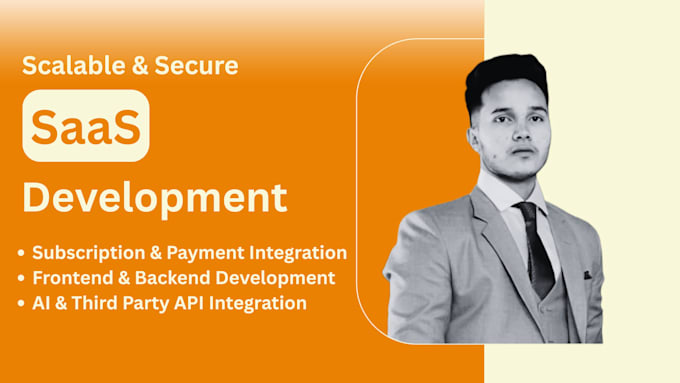 Scalable & Secure

SaaS

Development

• Subscription & Payment Integration
• Frontend & Backend Development
• AI & Third Party API Integration